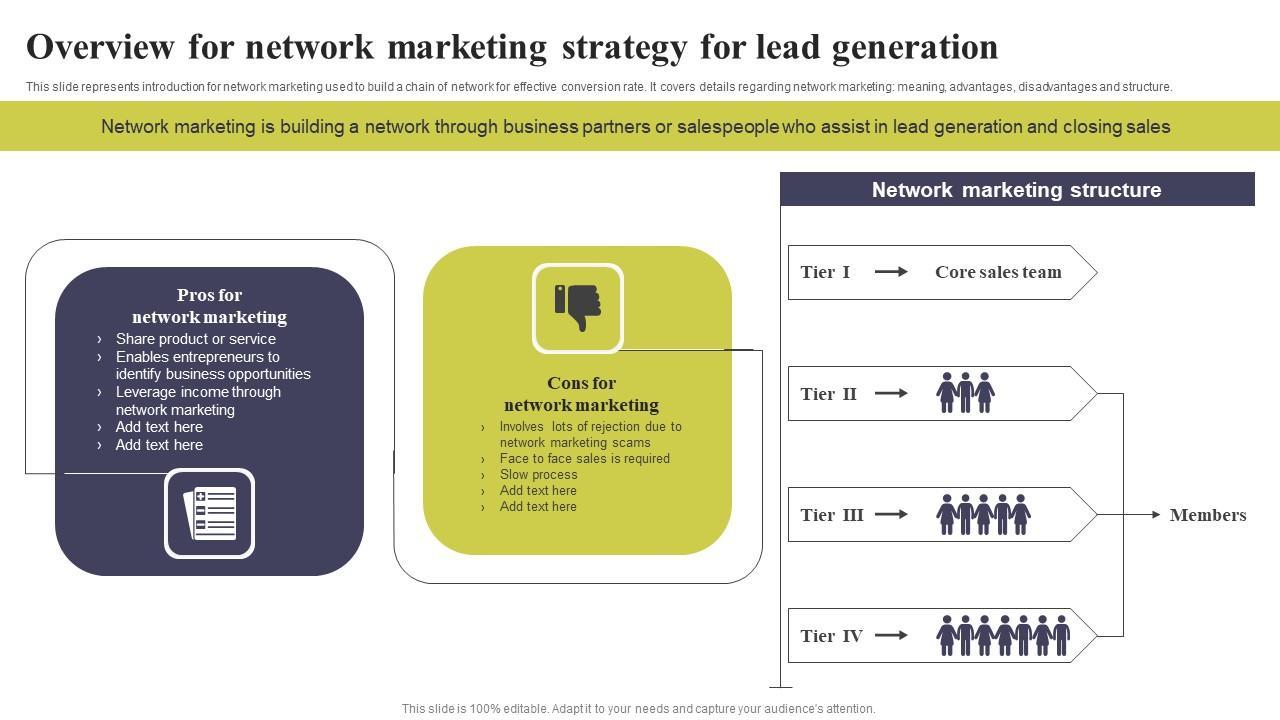 Overview for network marketing strategy for lead generation

This slide represents introduction for network marketing used to build a chain of network for effective conversion rate. It covers details regarding network marketing: meaning, advantages, disadvantages and structure.

Network marketing is building a network through business partners or salespeople who assist in lead generation and closing sales

Pros for network marketing
› Share product or service
› Enables entrepreneurs to identify business opportunities
› Leverage income through network marketing
› Add text here
› Add text here

Cons for network marketing
› Involves lots of rejection due to network marketing scams
› Face to face sales is required
› Slow process
› Add text here
› Add text here

Network marketing structure

Tier I → Core sales team

Tier II →

Tier III →

Tier IV →

Members

This slide is 100% editable. Adapt it to your needs and capture your audience's attention.